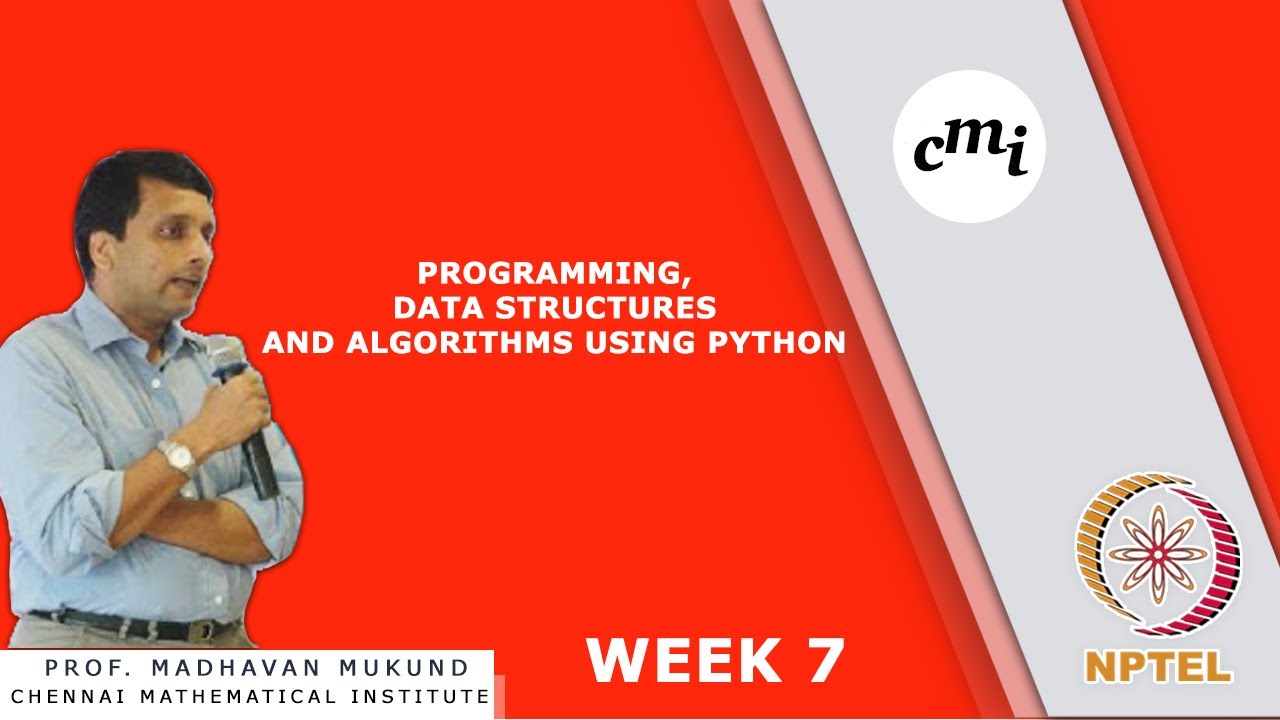 cmi

PROGRAMMING,
DATA STRUCTURES
AND ALGORITHMS USING PYTHON

PROF. MADHAVAN MUKUND
CHENNAI MATHEMATICAL INSTITUTE

WEEK 7

NPTEL